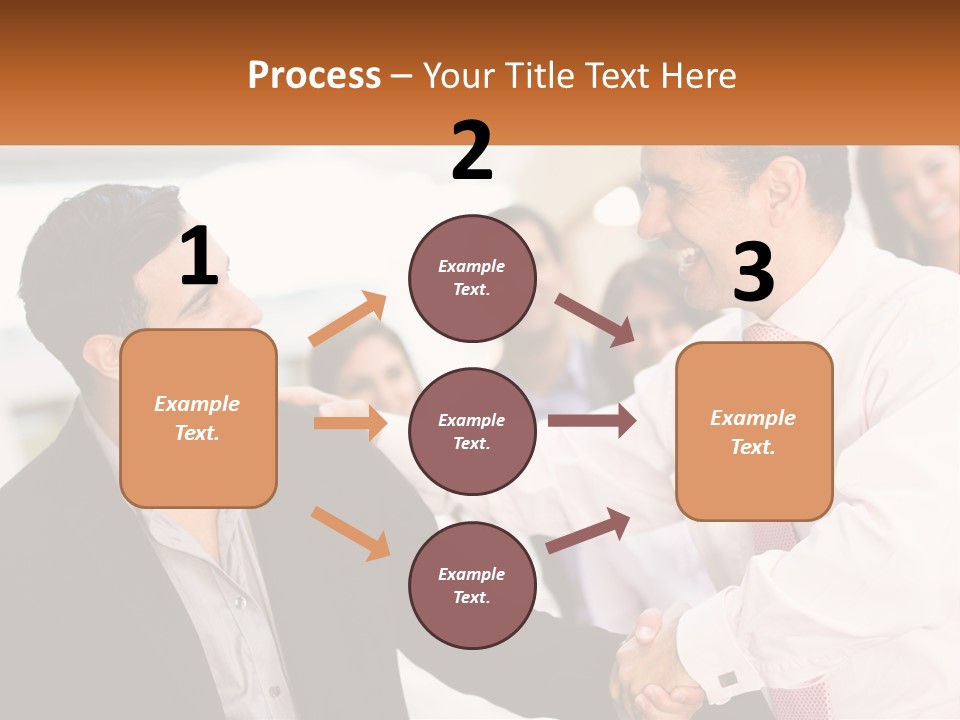 Process – Your Title Text Here

1

Example Text.

2

Example Text.

Example Text.

Example Text.

3

Example Text.